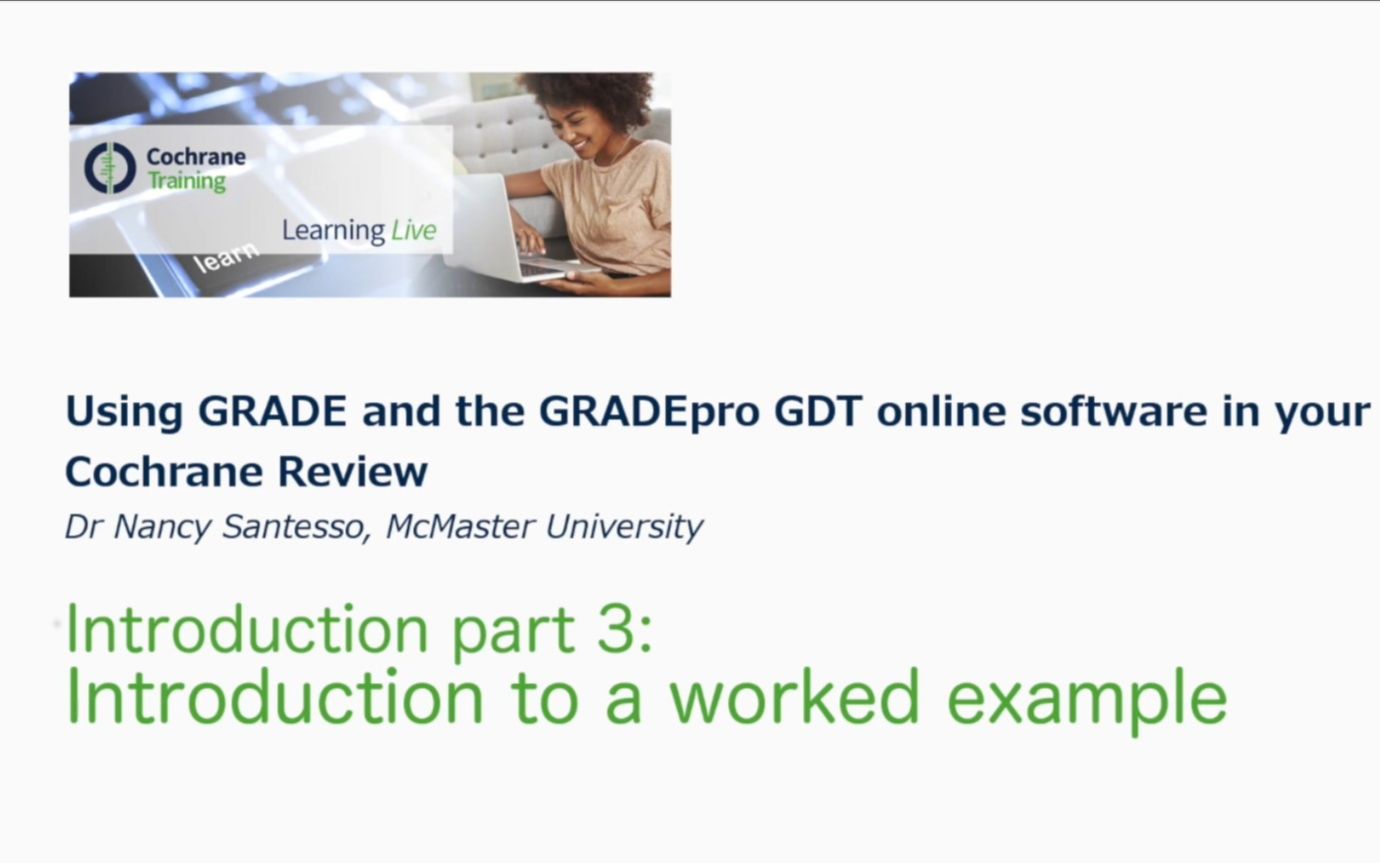 Cochrane Training

Learning Live

learn

Using GRADE and the GRADEpro GDT online software in your Cochrane Review

Dr Nancy Santesso, McMaster University

Introduction part 3:
Introduction to a worked example